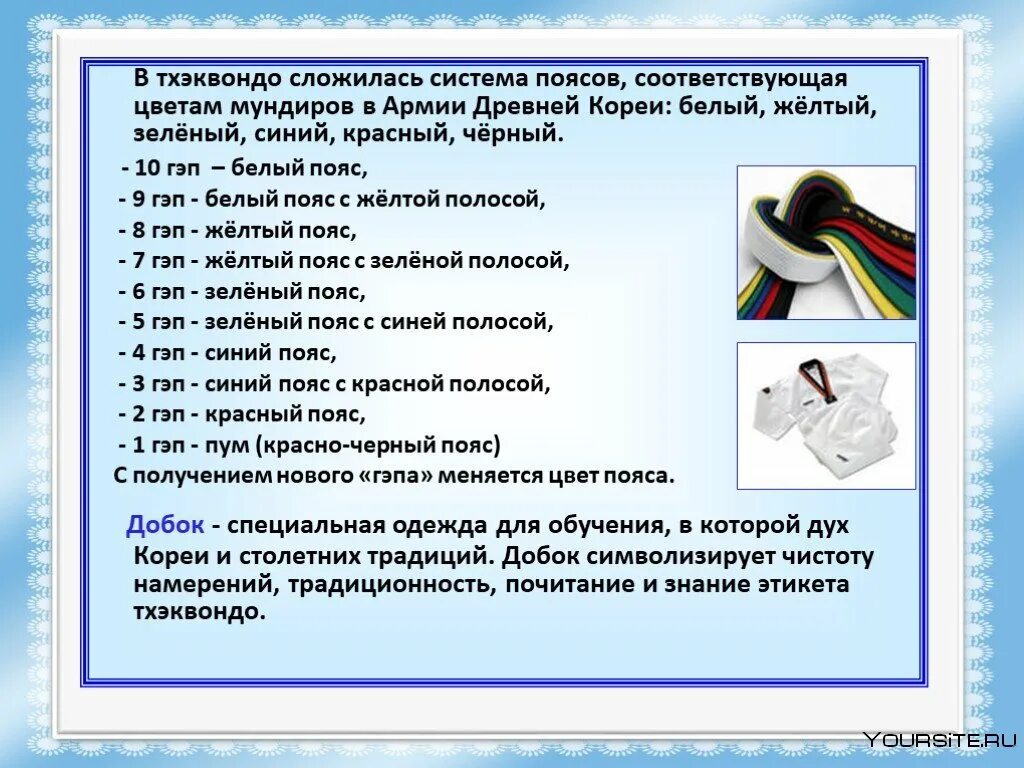 В тхэквондо сложилась система поясов, соответствующая цветам мундиров в Армии Древней Кореи: белый, жёлтый, зелёный, синий, красный, чёрный.

- 10 гэп – белый пояс,
- 9 гэп - белый пояс с жёлтой полосой,
- 8 гэп - жёлтый пояс,
- 7 гэп - жёлтый пояс с зелёной полосой,
- 6 гэп - зелёный пояс,
- 5 гэп - зелёный пояс с синей полосой,
- 4 гэп - синий пояс,
- 3 гэп - синий пояс с красной полосой,
- 2 гэп - красный пояс,
- 1 гэп - пум (красно-черный пояс)
С получением нового «гэпа» меняется цвет пояса.

Добок - специальная одежда для обучения, в которой дух Кореи и столетних традиций. Добок символизирует чистоту намерений, традиционность, почитание и знание этикета тхэквондо.

YOURSITE.RU